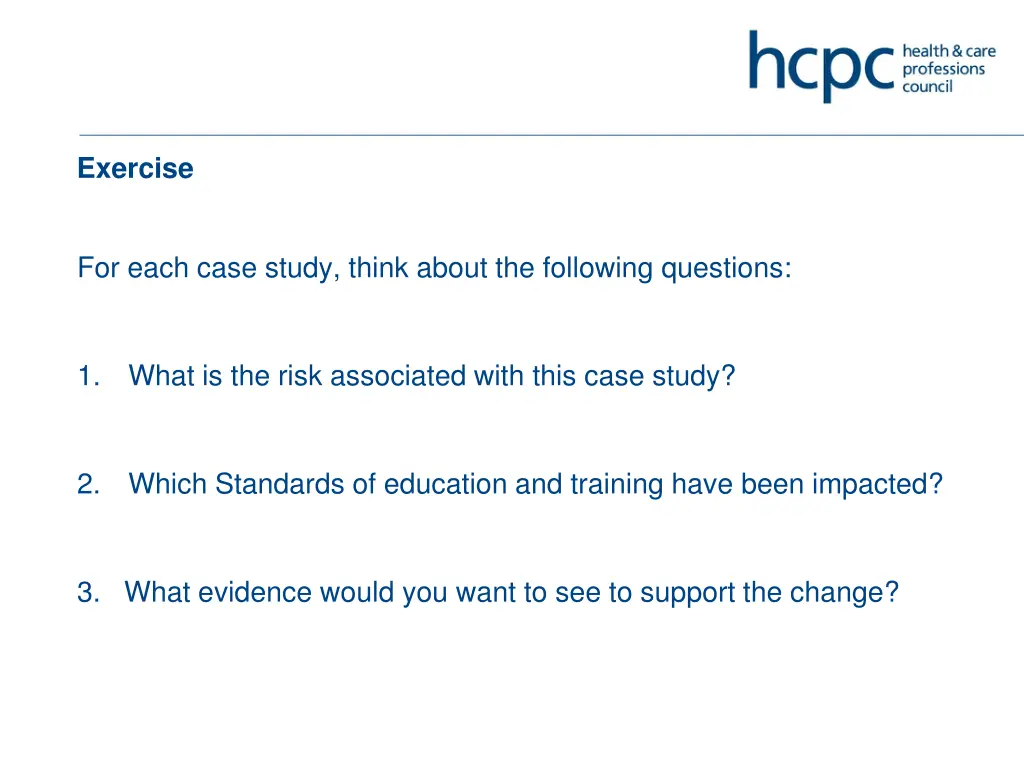 hcpc health & care professions council

Exercise

For each case study, think about the following questions:

1. What is the risk associated with this case study?

2. Which Standards of education and training have been impacted?

3. What evidence would you want to see to support the change?